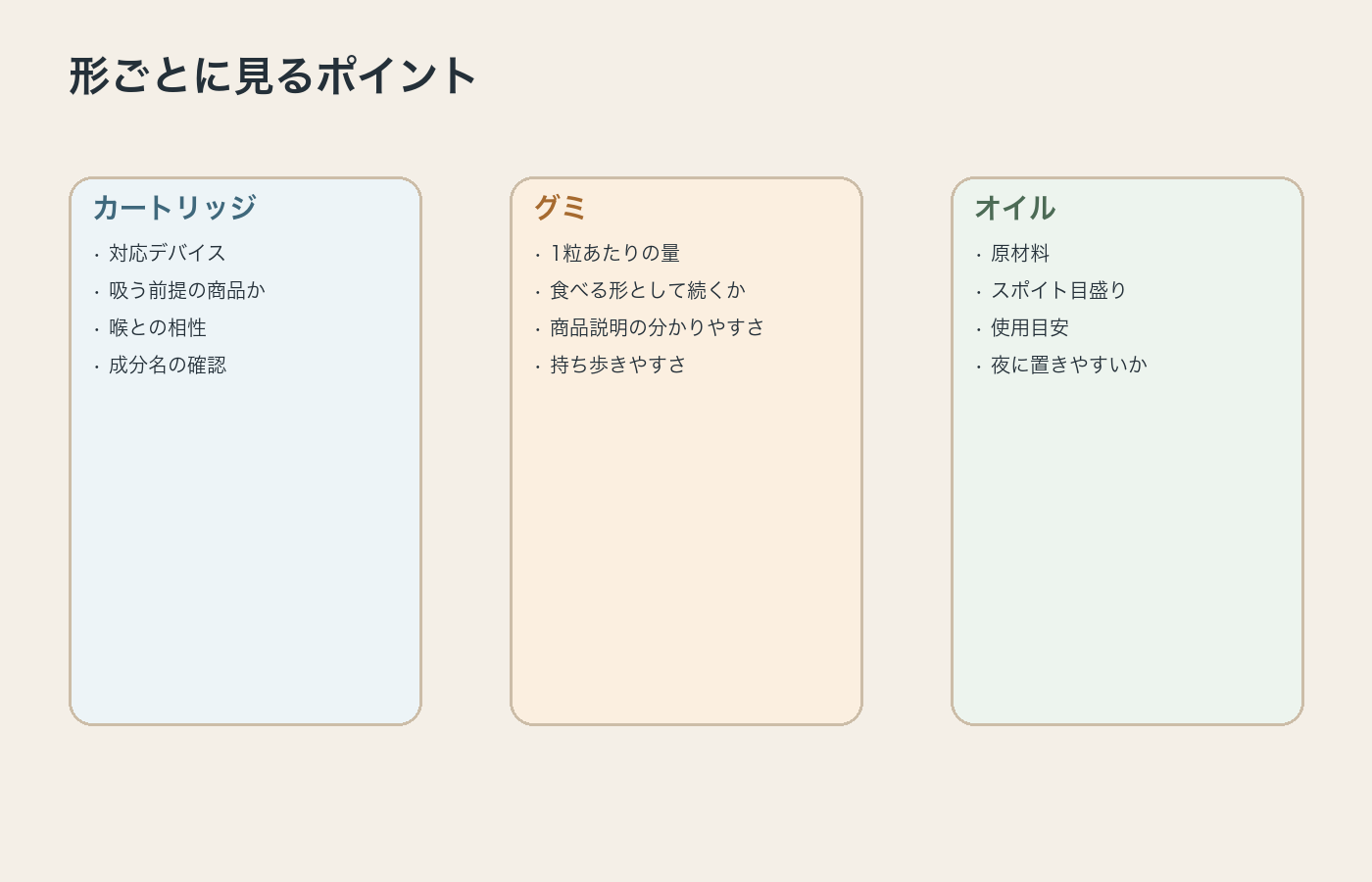 形ごとに見るポイント

カートリッジ
・対応デバイス
・吸う前提の商品か
・喉との相性
・成分名の確認

グミ
・1粒あたりの量
・食べる形として続くか
・商品説明の分かりやすさ
・持ち歩きやすさ

オイル
・原材料
・スポイト目盛り
・使用目安
・夜に置きやすいか